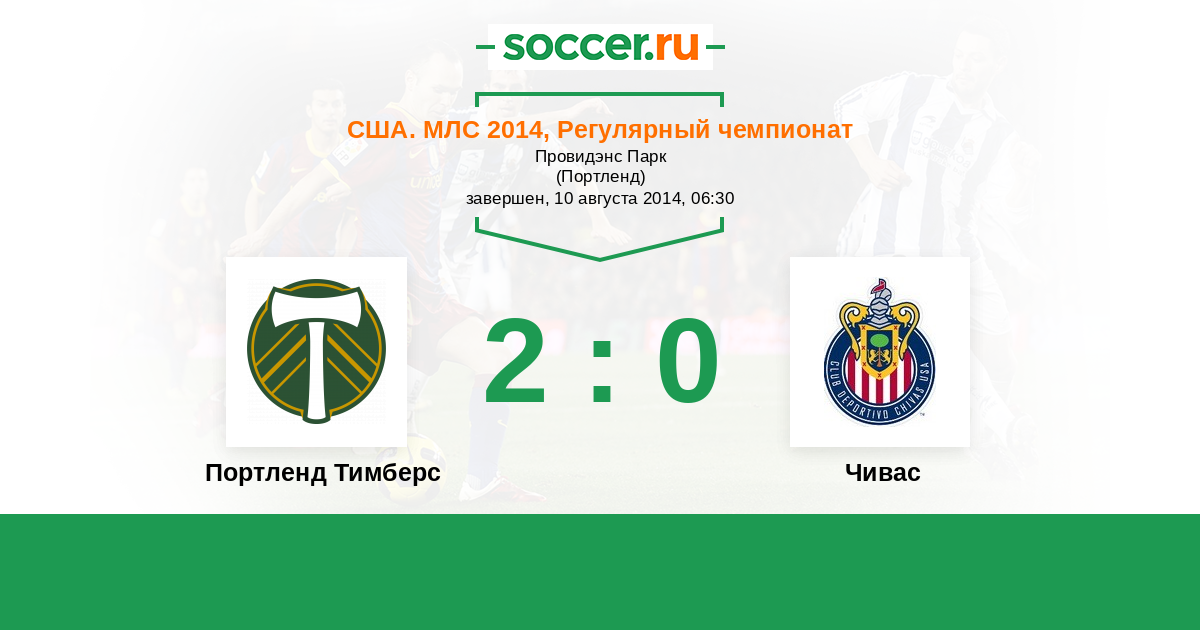 soccer.ru

США. МЛС 2014, Регулярный чемпионат
Провидэнс Парк
(Портленд)
завершен, 10 августа 2014, 06:30

2 : 0

CLUB DEPORTIVO CHIVAS USA

Портленд Тимберс

Чивас